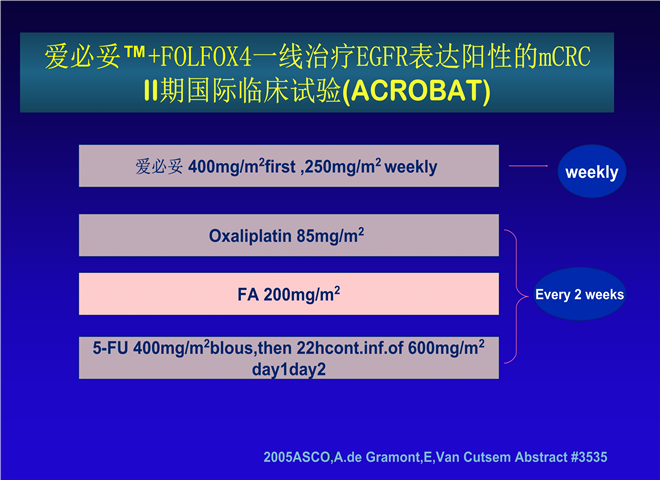 爱必妥™+FOLFOX4一线治疗EGFR表达阳性的mCRC
II期国际临床试验(ACROBAT)

爱必妥 400mg/m$^2$first ,250mg/m$^2$ weekly

weekly

Oxaliplatin 85mg/m$^2$

FA 200mg/m$^2$

5-FU 400mg/m$^2$blous,then 22hcont.inf.of 600mg/m$^2$ day1day2

Every 2 weeks

2005ASCO,A.de Gramont,E,Van Cutsem Abstract #3535